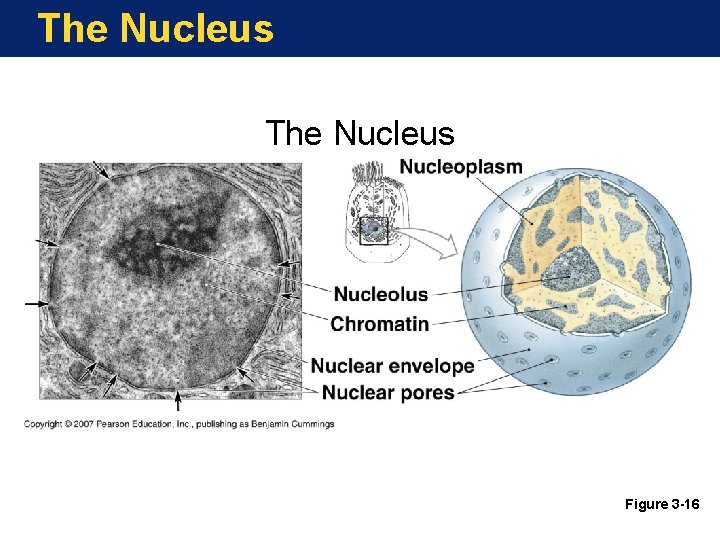 The Nucleus

The Nucleus

Nucleoplasm

Nucleolus

Chromatin

Nuclear envelope

Nuclear pores

Copyright © 2007 Pearson Education, Inc., publishing as Benjamin Cummings

Figure 3-16